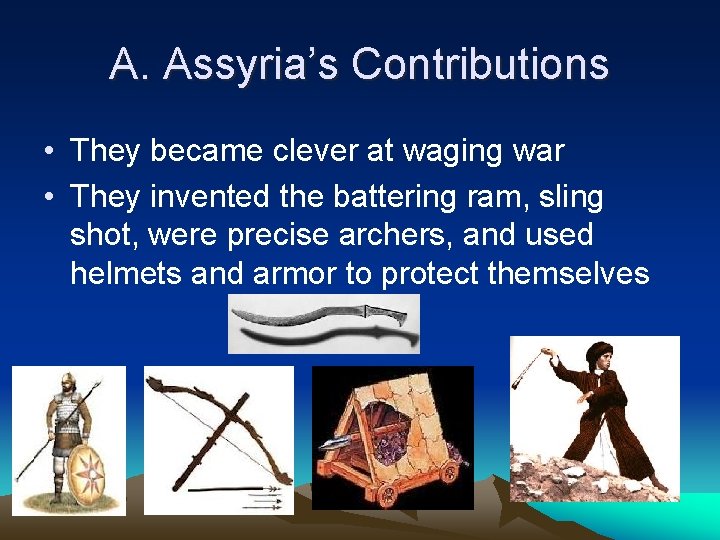 A. Assyria's Contributions

• They became clever at waging war
• They invented the battering ram, sling shot, were precise archers, and used helmets and armor to protect themselves